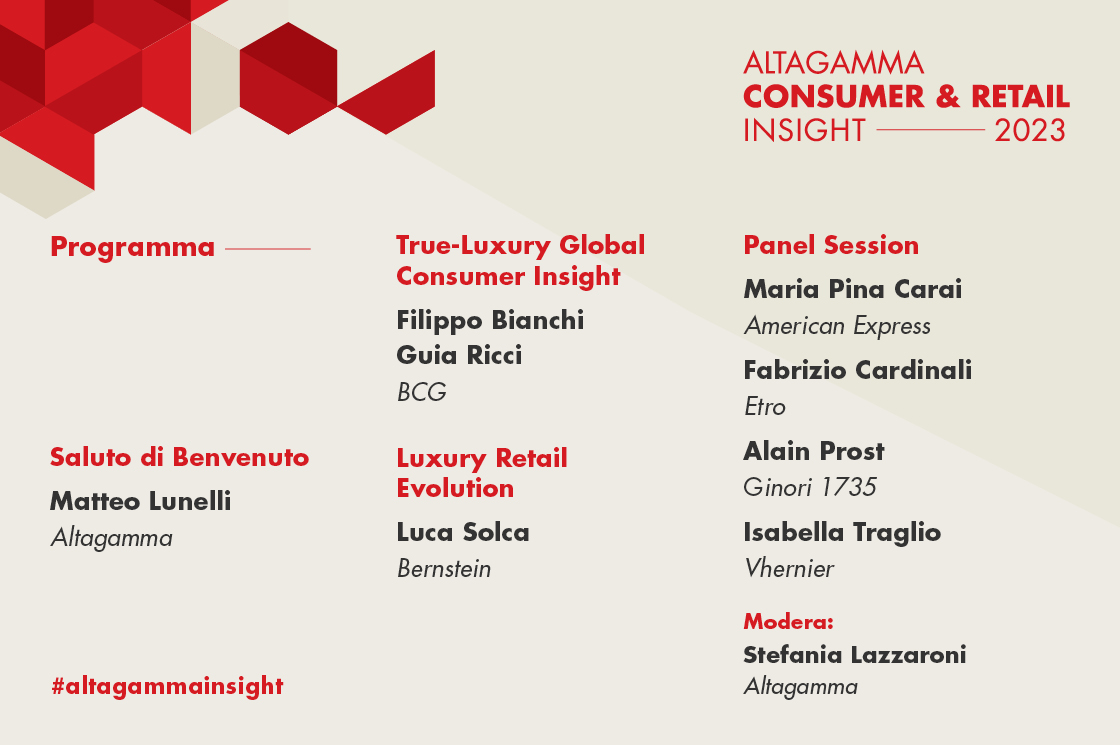 ALTAGAMMA
CONSUMER & RETAIL
INSIGHT 2023

Programma

Saluto di Benvenuto
Matteo Lunelli
Altagamma

#altagammainsight

True-Luxury Global Consumer Insight
Filippo Bianchi
Guia Ricci
BCG

Luxury Retail Evolution
Luca Solca
Bernstein

Panel Session
Maria Pina Carai
American Express
Fabrizio Cardinali
Etro
Alain Prost
Ginori 1735
Isabella Traglio
Vhernier

Modera:
Stefania Lazzaroni
Altagamma